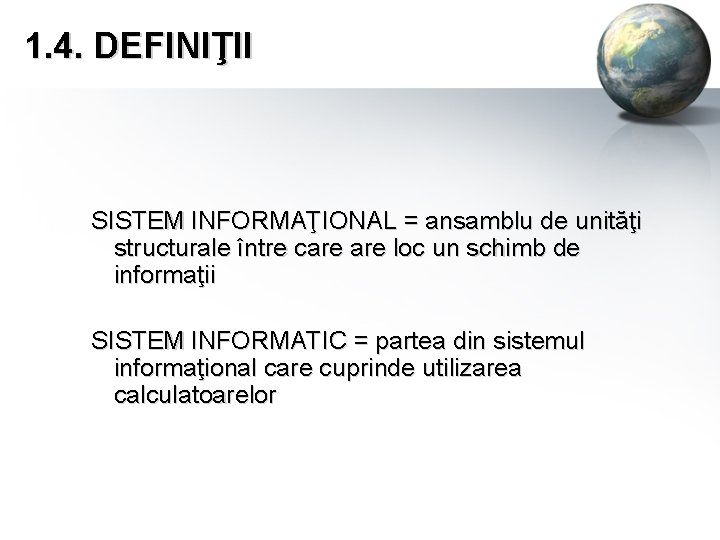 1.4. DEFINIŢII

SISTEM INFORMAŢIONAL = ansamblu de unităţi structurale între care are loc un schimb de informaţii

SISTEM INFORMATIC = partea din sistemul informaţional care cuprinde utilizarea calculatoarelor